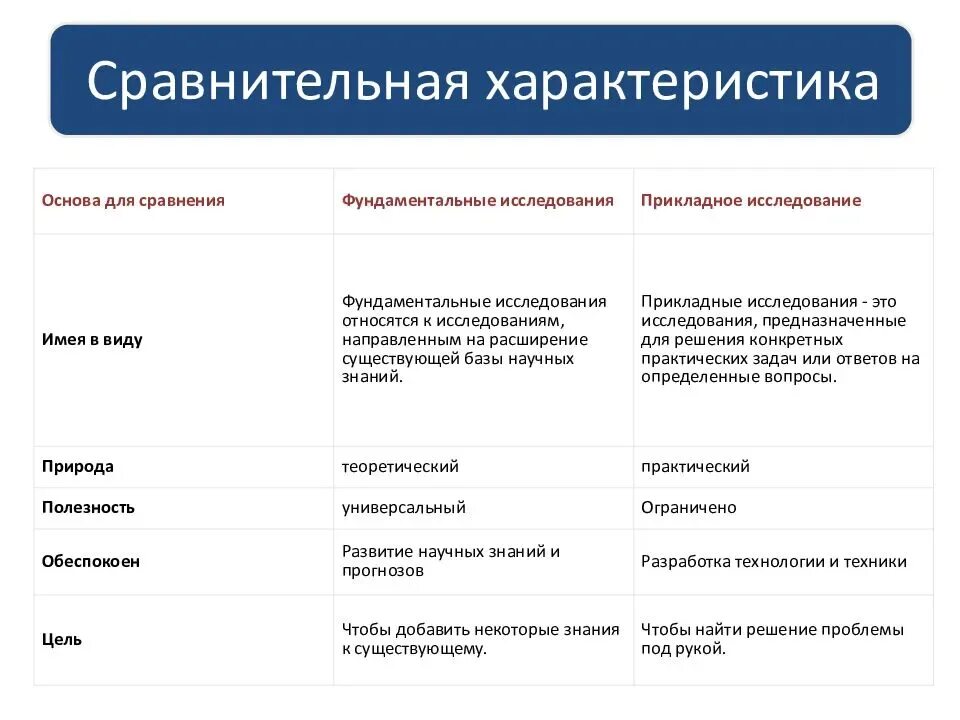 Сравнительная характеристика

| Основа для сравнения | Фундаментальные исследования | Прикладное исследование |
|---|---|---|
| Имея в виду | Фундаментальные исследования относятся к исследованиям, направленным на расширение существующей базы научных знаний. | Прикладные исследования - это исследования, предназначенные для решения конкретных практических задач или ответов на определенные вопросы. |
| Природа | теоретический | практический |
| Полезность | универсальный | Ограничено |
| Обеспокоен | Развитие научных знаний и прогнозов | Разработка технологии и техники |
| Цель | Чтобы добавить некоторые знания к существующему. | Чтобы найти решение проблемы под рукой. |